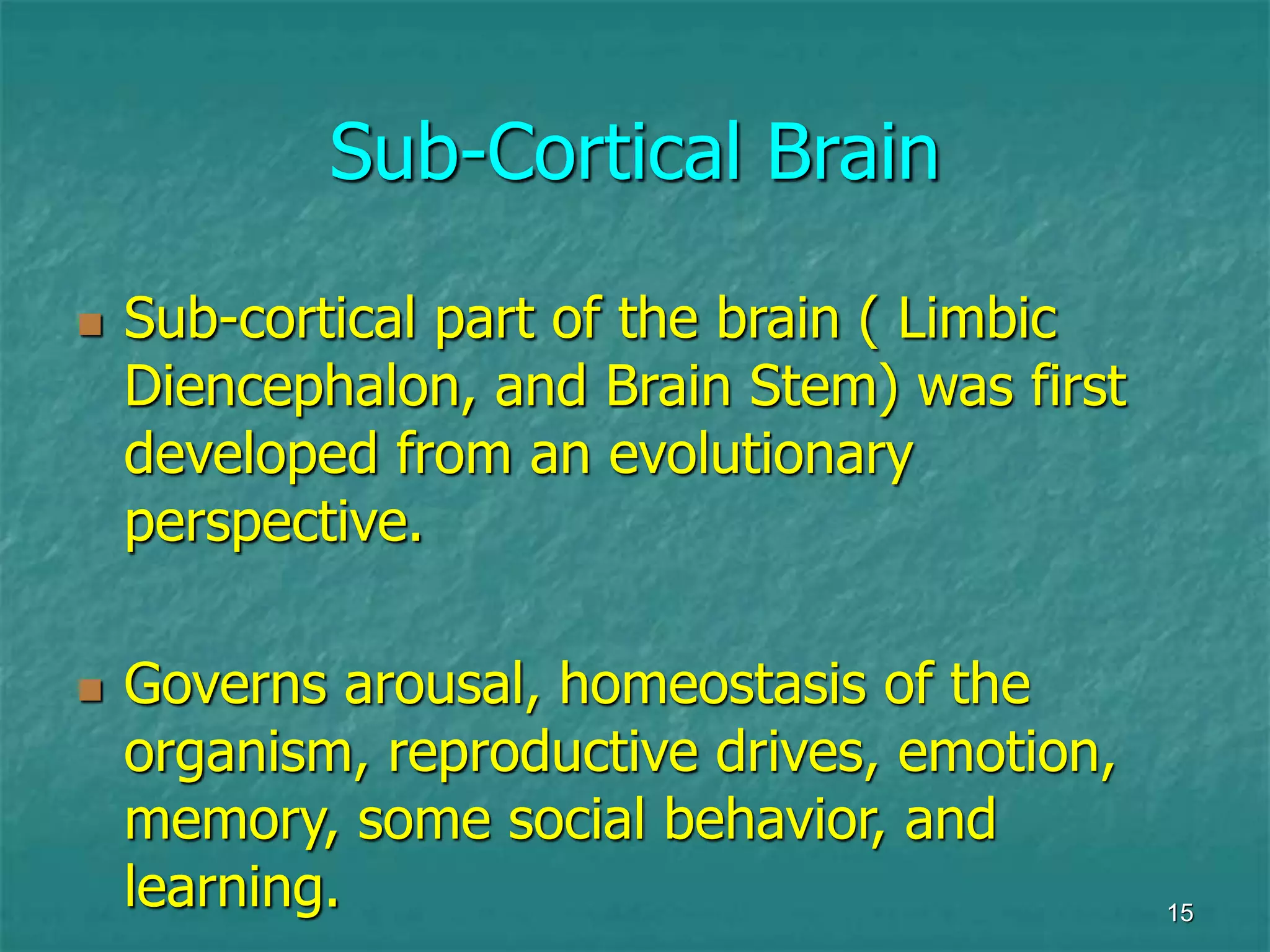 Sub-Cortical Brain

Sub-cortical part of the brain ( Limbic Diencephalon, and Brain Stem) was first developed from an evolutionary perspective.

Governs arousal, homeostasis of the organism, reproductive drives, emotion, memory, some social behavior, and learning.

15